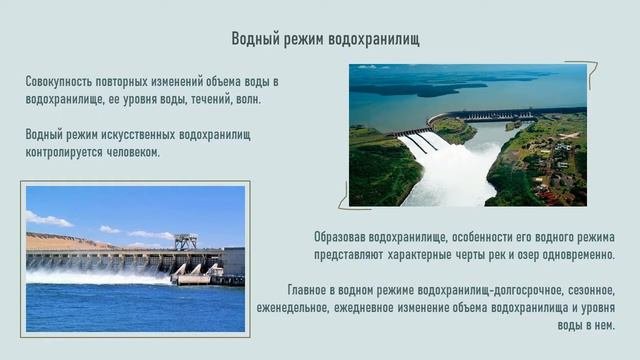 Водный режим водохранилищ

Совокупность повторных изменений объема воды в водохранилище, ее уровня воды, течений, волн.

Водный режим искусственных водохранилищ контролируется человеком.

Образовав водохранилище, особенности его водного режима представляют характерные черты рек и озер одновременно.

Главное в водном режиме водохранилищ-долгосрочное, сезонное, еженедельное, ежедневное изменение объема водохранилища и уровня воды в нем.